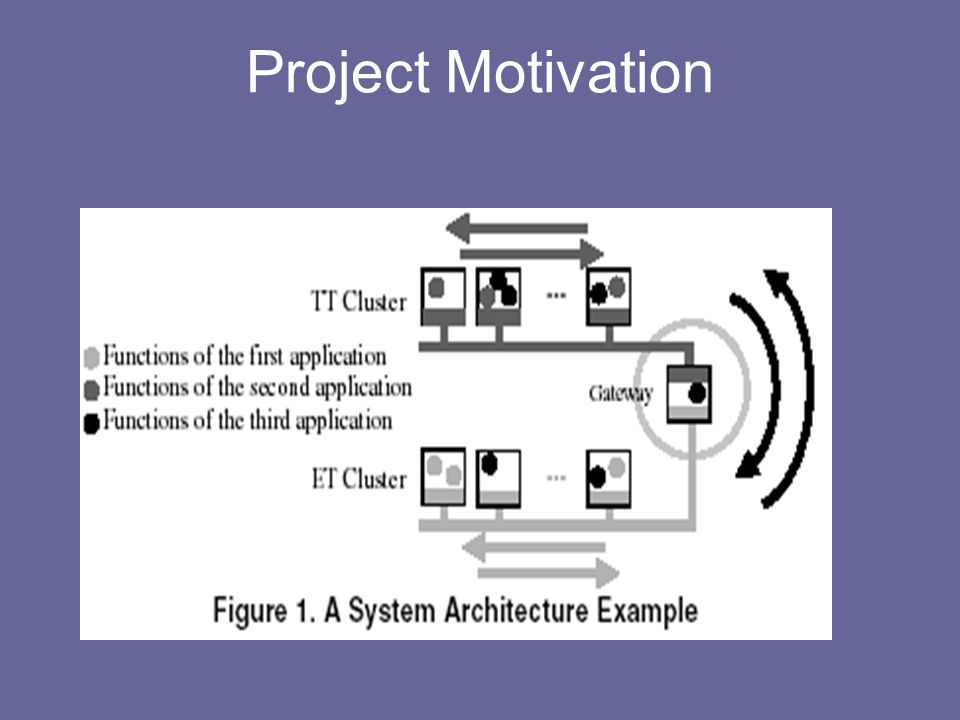 Project Motivation

TT Cluster

...

Functions of the first application
Functions of the second application
Functions of the third application

Gateway

ET Cluster

...

Figure 1. A System Architecture Example